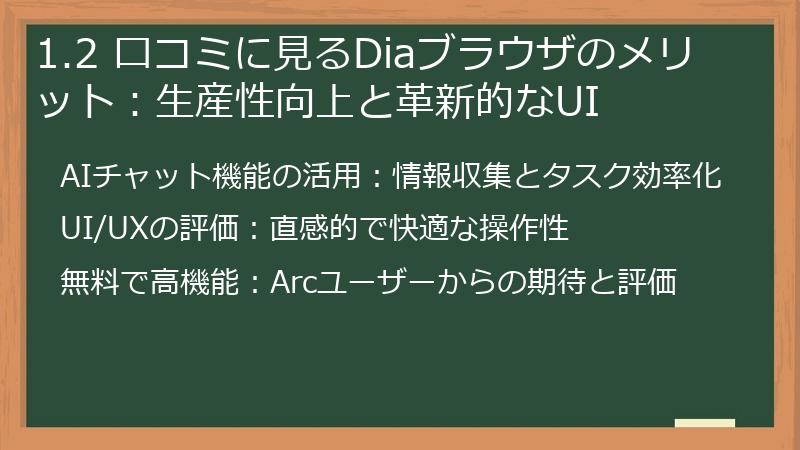 1.2 口コミに見るDiaブラウザのメリット：生産性向上と革新的なUI

AIチャット機能の活用：情報収集とタスク効率化

UI/UXの評価：直感的で快適な操作性

無料で高機能：Arcユーザーからの期待と評価